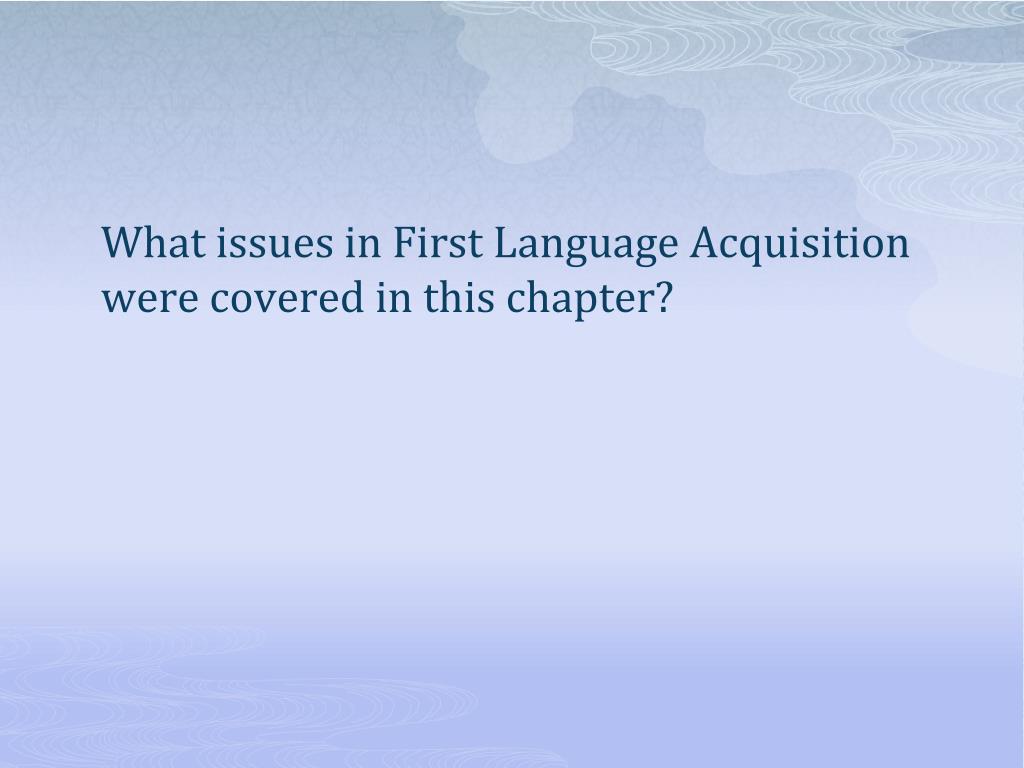 What issues in First Language Acquisition were covered in this chapter?